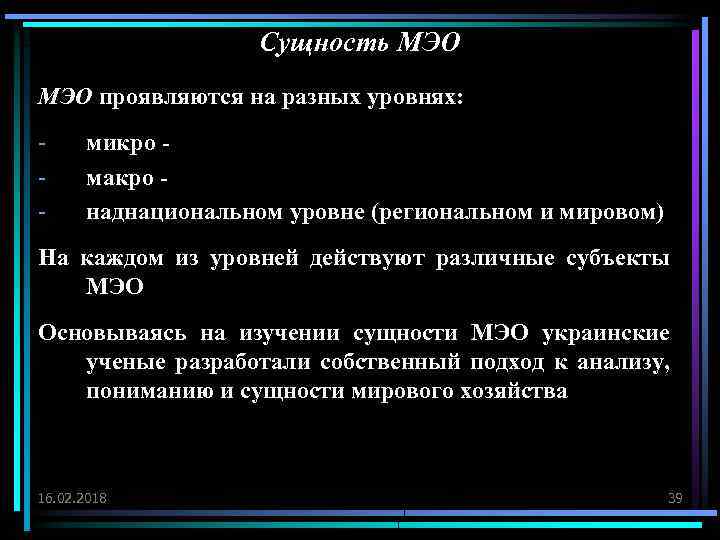 Сущность МЭО

МЭО проявляются на разных уровнях:

- микро -
- макро -
- наднациональном уровне (региональном и мировом)

На каждом из уровней действуют различные субъекты МЭО

Основываясь на изучении сущности МЭО украинские ученые разработали собственный подход к анализу, пониманию и сущности мирового хозяйства

16.02.2018

39